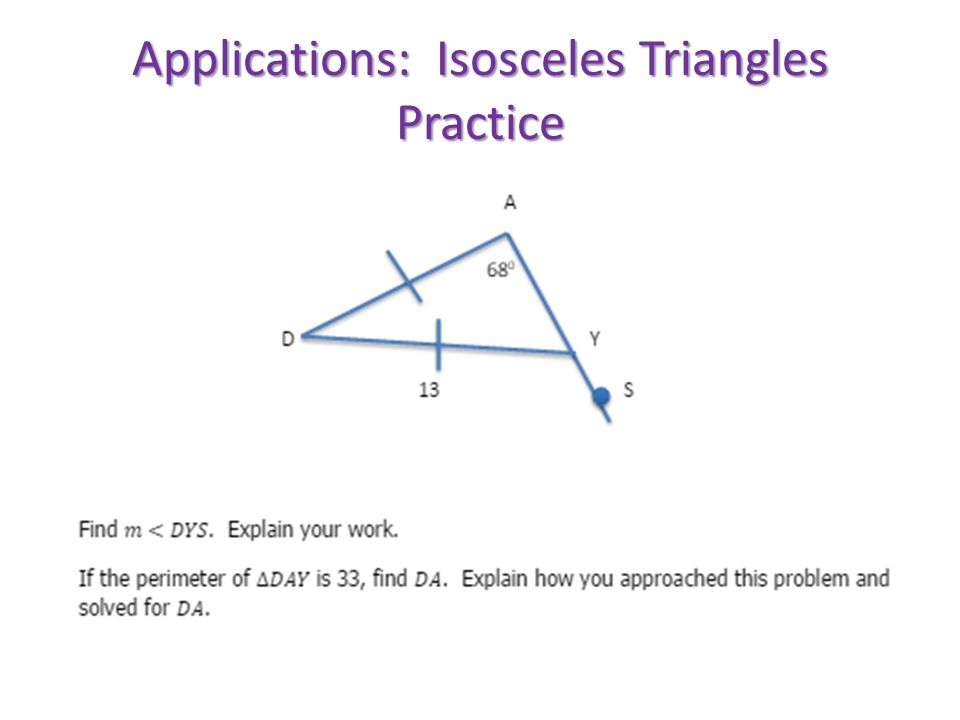 Applications: Isosceles Triangles Practice

A

$68^o$

D

Y

13

S

Find $m < DYS$. Explain your work.

If the perimeter of $\Delta DAY$ is 33, find $DA$. Explain how you approached this problem and solved for $DA$.